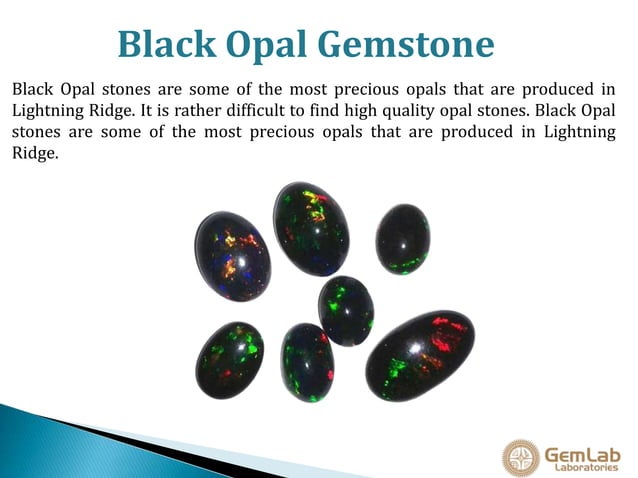 Black Opal Gemstone

Black Opal stones are some of the most precious opals that are produced in Lightning Ridge. It is rather difficult to find high quality opal stones. Black Opal stones are some of the most precious opals that are produced in Lightning Ridge.

GemLab Laboratories